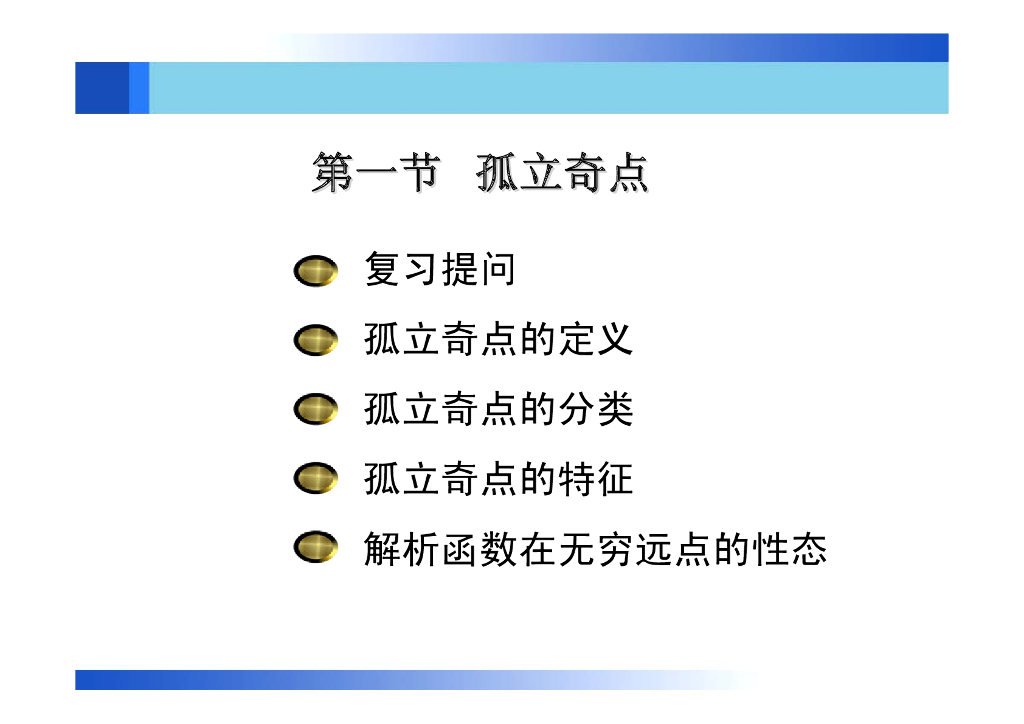 第一节 孤立奇点

复习提问

孤立奇点的定义

孤立奇点的分类

孤立奇点的特征

解析函数在无穷远点的性态